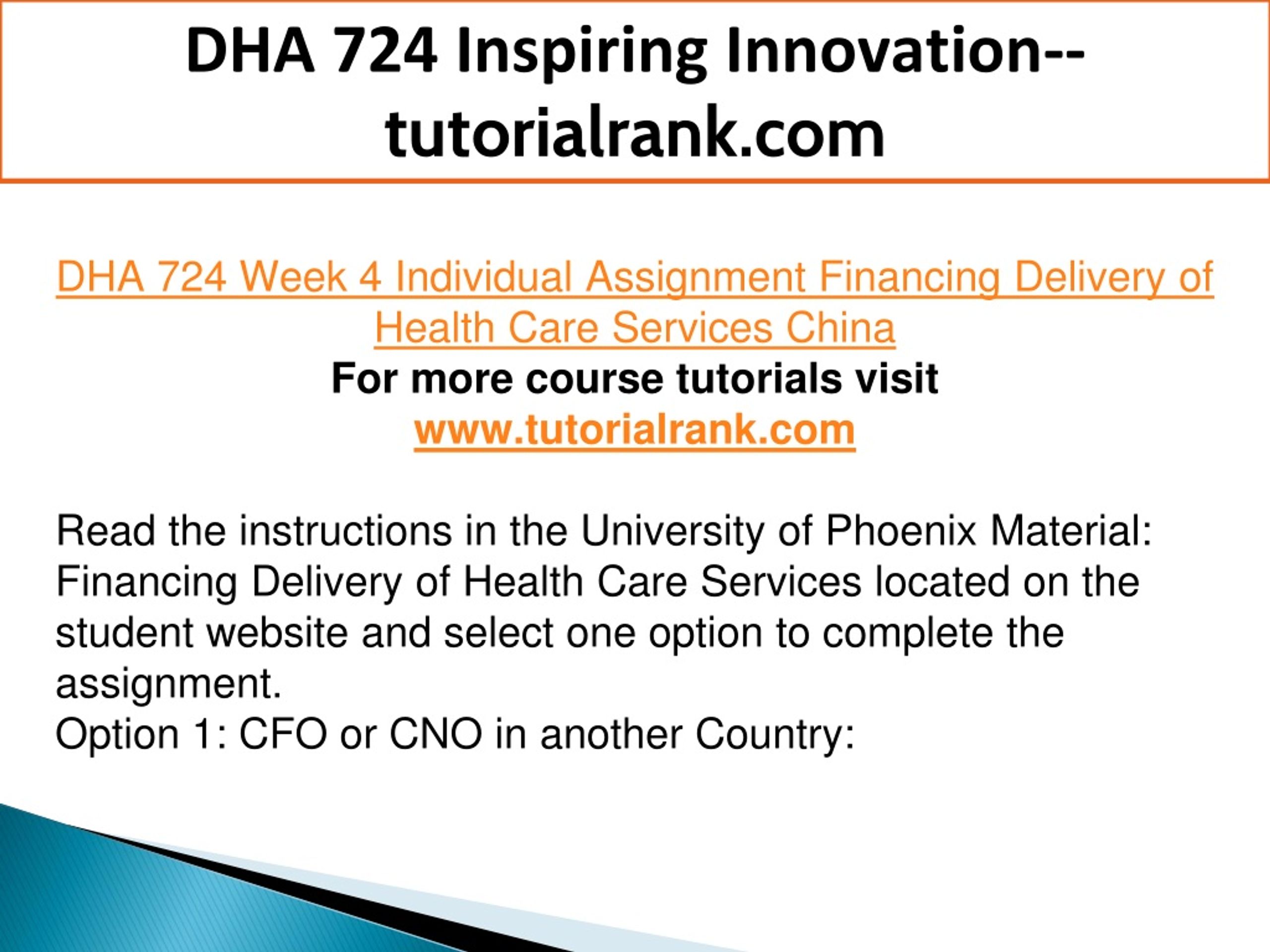 DHA 724 Inspiring Innovation--tutorialrank.com

DHA 724 Week 4 Individual Assignment Financing Delivery of Health Care Services China
For more course tutorials visit
www.tutorialrank.com

Read the instructions in the University of Phoenix Material: Financing Delivery of Health Care Services located on the student website and select one option to complete the assignment.
Option 1: CFO or CNO in another Country: